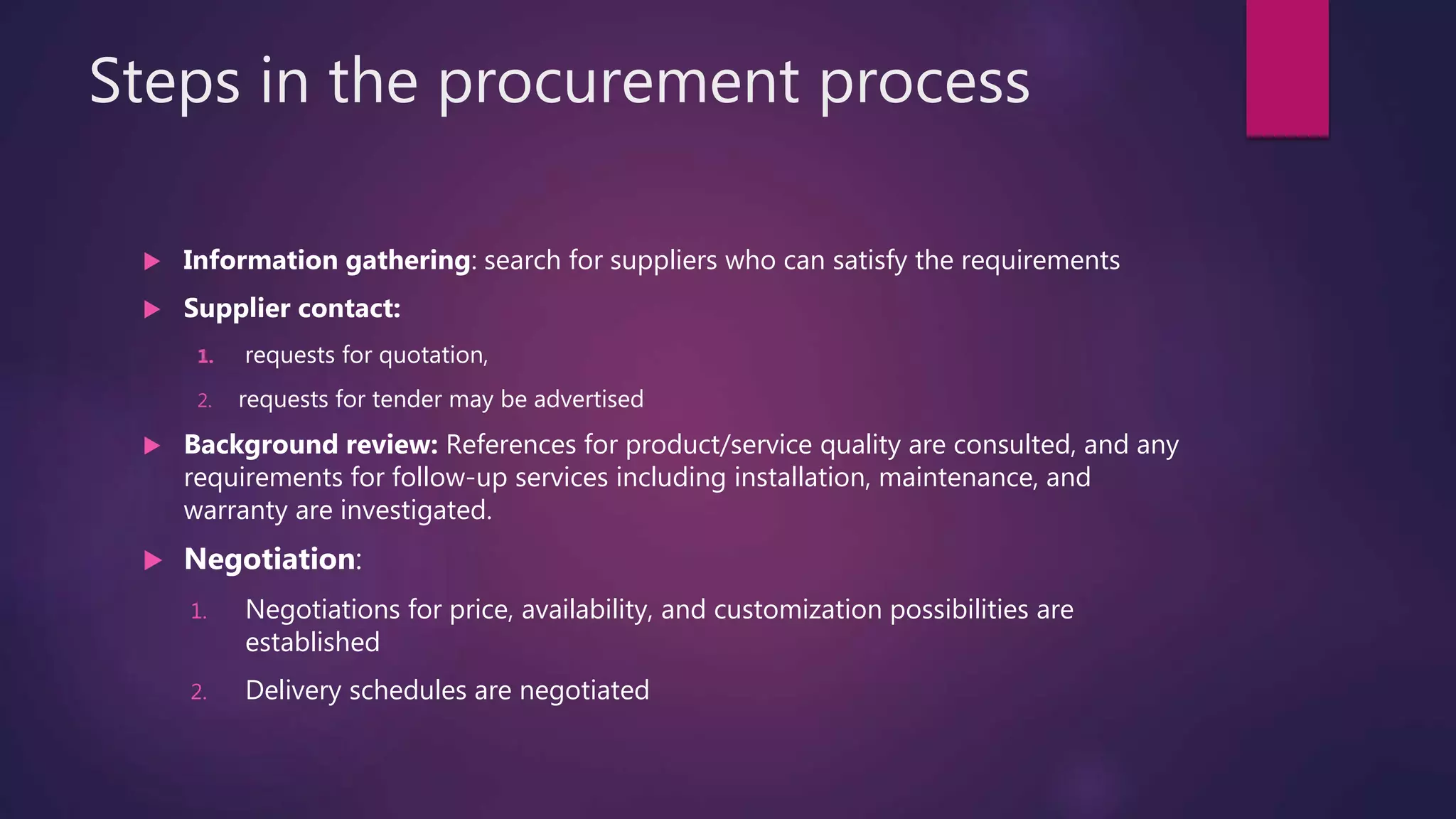 Steps in the procurement process

Information gathering: search for suppliers who can satisfy the requirements

Supplier contact:

1. requests for quotation,

2. requests for tender may be advertised

Background review: References for product/service quality are consulted, and any requirements for follow-up services including installation, maintenance, and warranty are investigated.

Negotiation:

1. Negotiations for price, availability, and customization possibilities are established

2. Delivery schedules are negotiated